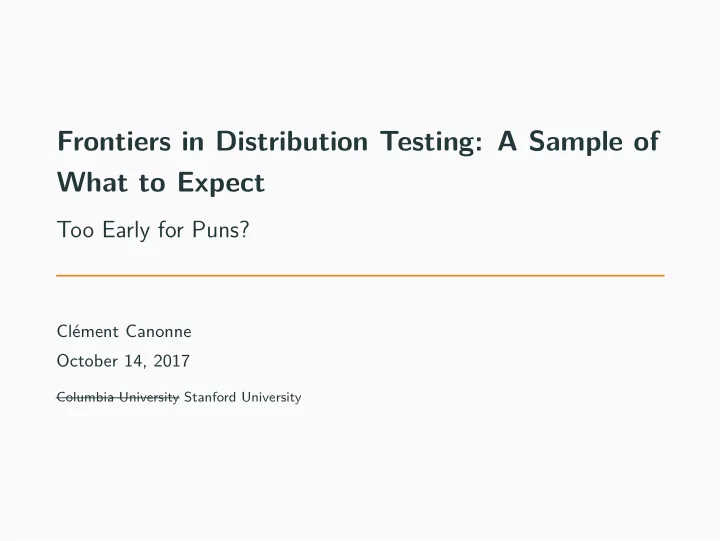 Frontiers in Distribution Testing: A Sample of What to Expect

Too Early for Puns?

Clément Canonne

October 14, 2017

~~Columbia University~~ Stanford University